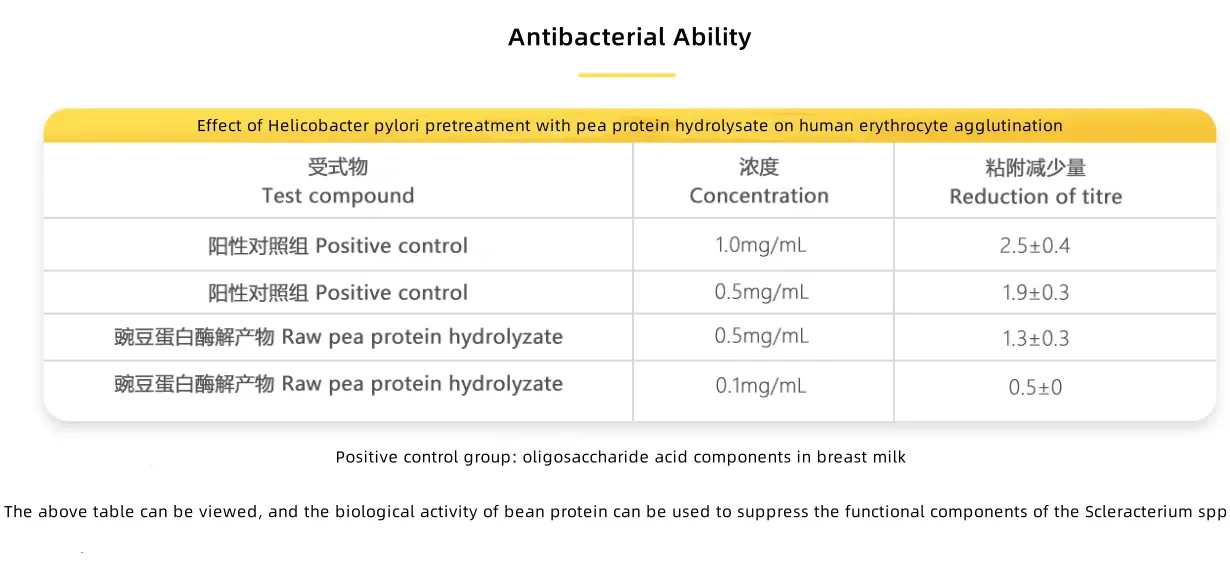 Antibacterial Ability

Effect of Helicobacter pylori pretreatment with pea protein hydrolysate on human erythrocyte agglutination

| 受式物 Test compound | 浓度 Concentration | 粘附减少量 Reduction of titre |
|---|---|---|
| 阳性对照组 Positive control | 1.0mg/mL | 2.5±0.4 |
| 阳性对照组 Positive control | 0.5mg/mL | 1.9±0.3 |
| 豌豆蛋白酶解产物 Raw pea protein hydrolyzate | 0.5mg/mL | 1.3±0.3 |
| 豌豆蛋白酶解产物 Raw pea protein hydrolyzate | 0.1mg/mL | 0.5±0 |

Positive control group: oligosaccharide acid components in breast milk

The above table can be viewed, and the biological activity of bean protein can be used to suppress the functional components of the Scleracterium spp